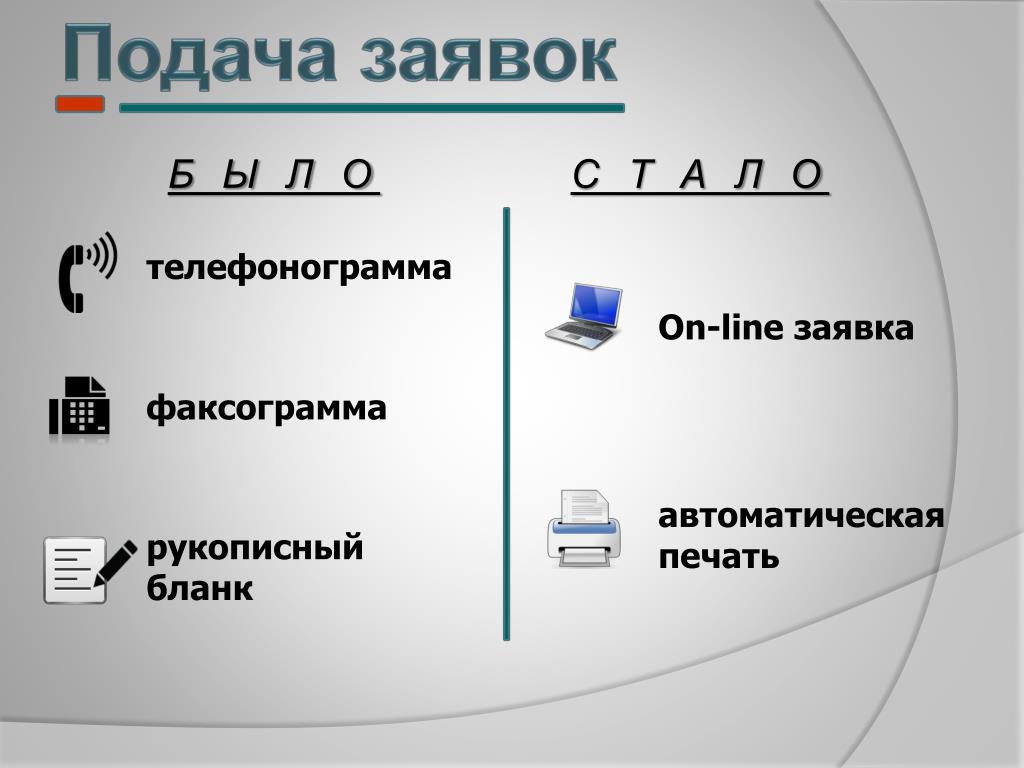 Подача заявок

Б Ы Л О

телефонограмма

факсограмма

рукописный бланк

С Т А Л О

On-line заявка

автоматическая печать